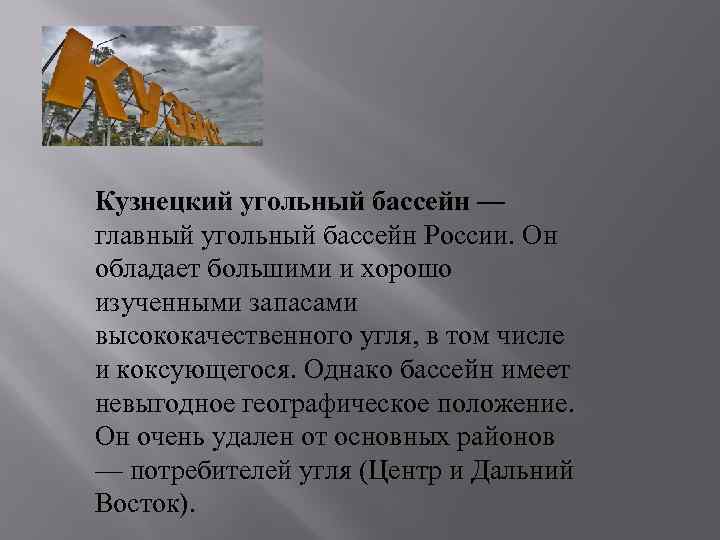 КУЗБАСС

Кузнецкий угольный бассейн — главный угольный бассейн России. Он обладает большими и хорошо изученными запасами высококачественного угля, в том числе и коксующегося. Однако бассейн имеет невыгодное географическое положение. Он очень удален от основных районов — потребителей угля (Центр и Дальний Восток).